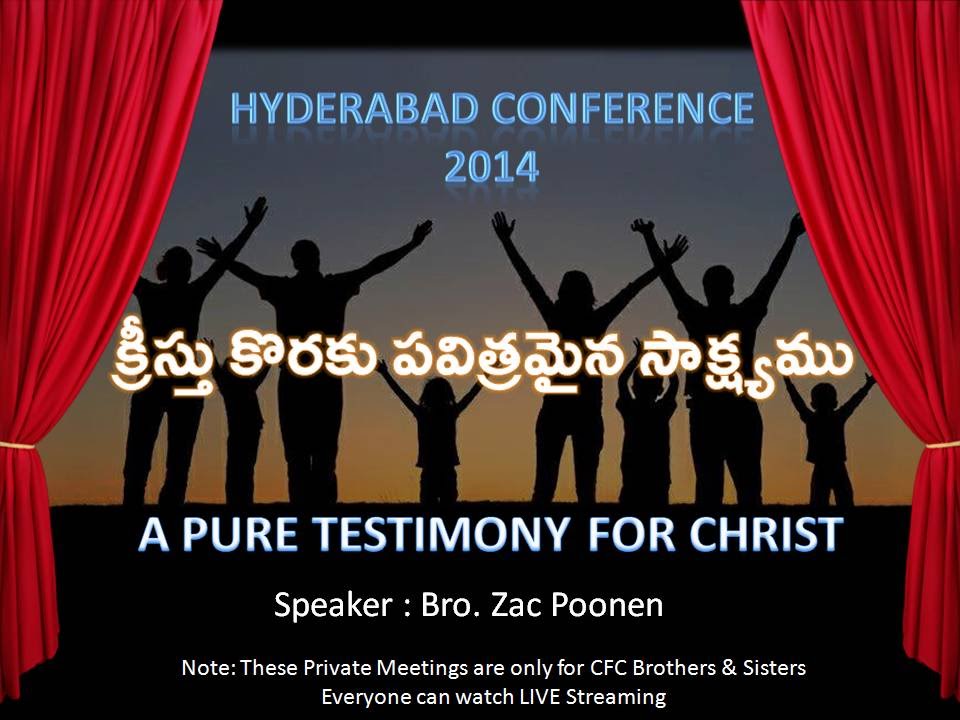 HYDERABAD CONFERENCE
2014

క్రీస్తు కొరకు పవిత్రమైన సాక్ష్యము

A PURE TESTIMONY FOR CHRIST

Speaker : Bro. Zac Poonen

Note: These Private Meetings are only for CFC Brothers & Sisters
Everyone can watch LIVE Streaming